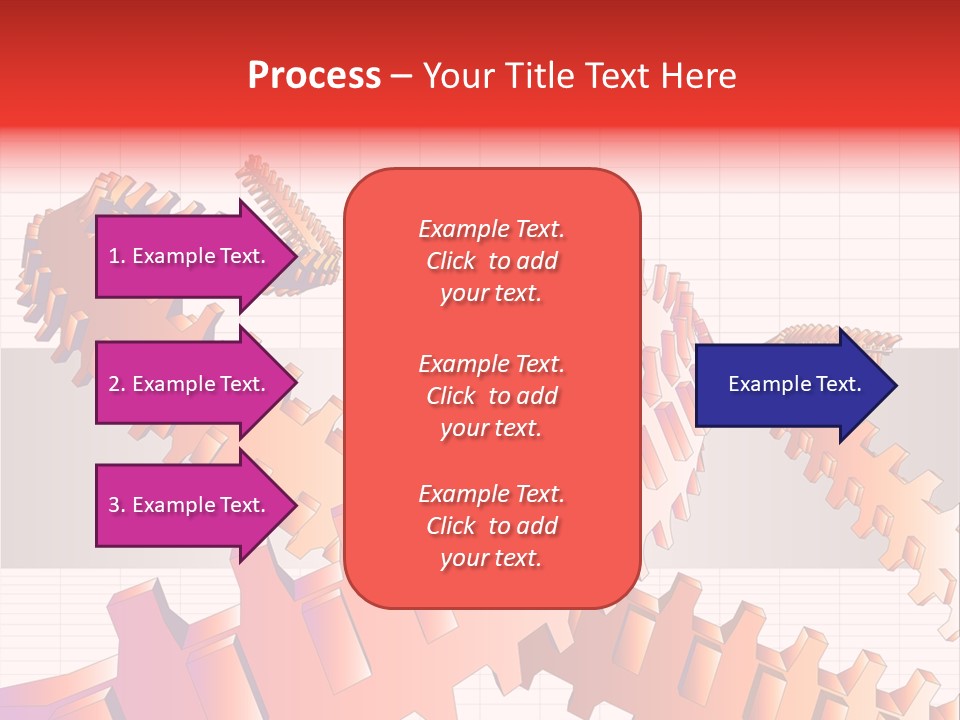 Process – Your Title Text Here

1. Example Text.

2. Example Text.

3. Example Text.

Example Text. Click to add your text.

Example Text. Click to add your text.

Example Text. Click to add your text.

Example Text.